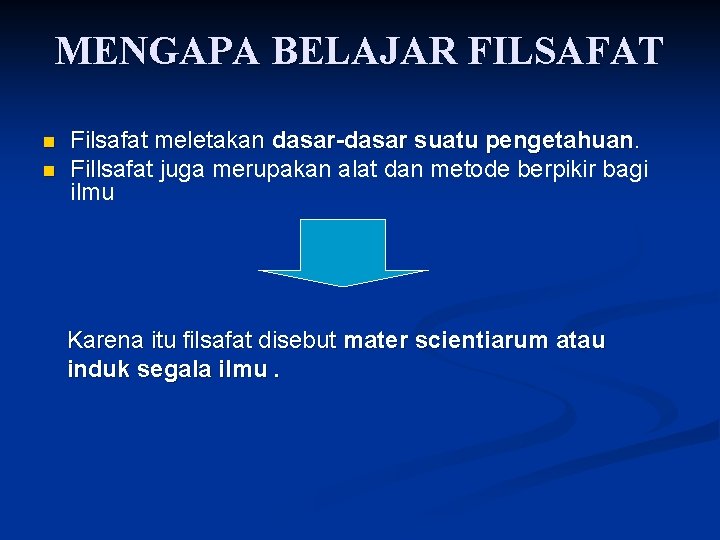 MENGAPA BELAJAR FILSAFAT

- Filsafat meletakan dasar-dasar suatu pengetahuan.
- Fillsafat juga merupakan alat dan metode berpikir bagi ilmu

Karena itu filsafat disebut mater scientiarum atau induk segala ilmu .